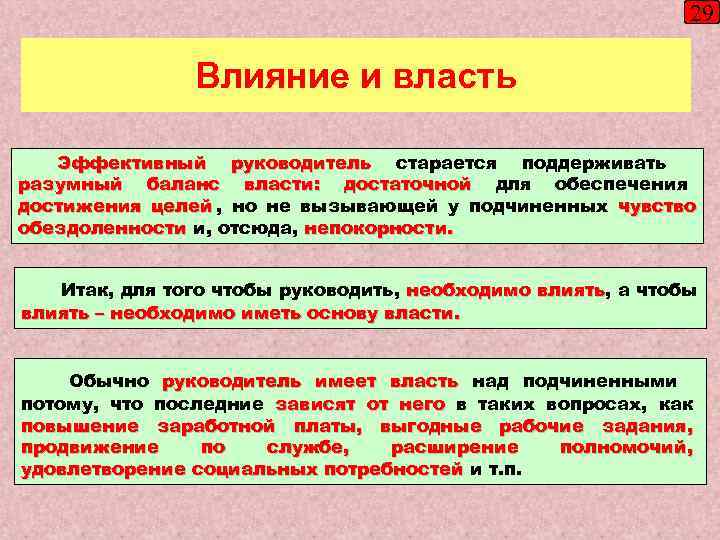 29

Влияние и власть

Эффективный руководитель старается поддерживать разумный баланс власти: достаточной для обеспечения достижения целей, но не вызывающей у подчиненных чувство обездоленности и, отсюда, непокорности.

Итак, для того чтобы руководить, необходимо влиять, а чтобы влиять – необходимо иметь основу власти.

Обычно руководитель имеет власть над подчиненными потому, что последние зависят от него в таких вопросах, как повышение заработной платы, выгодные рабочие задания, продвижение по службе, расширение полномочий, удовлетворение социальных потребностей и т.п.